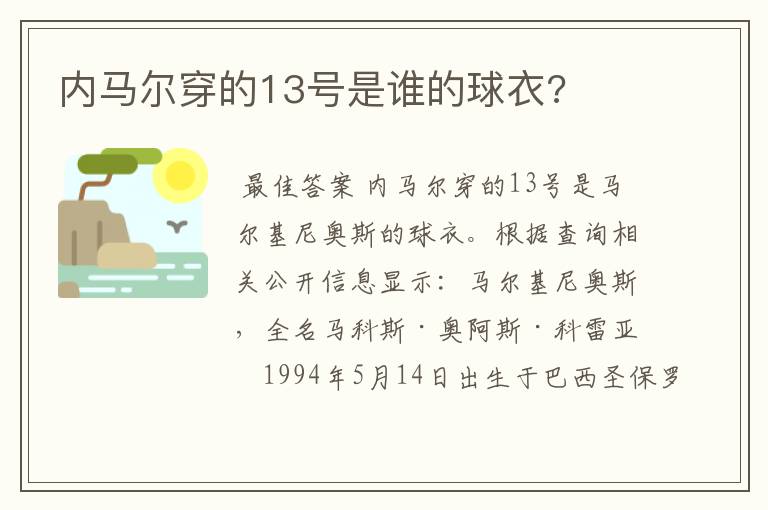 内马尔穿的13号是谁的球衣?

最佳答案 内马尔穿的13号是马尔基尼奥斯的球衣。根据查询相关公开信息显示：马尔基尼奥斯，全名马科斯·奥阿斯·科雷亚 1994年5月14日出生于巴西圣保罗